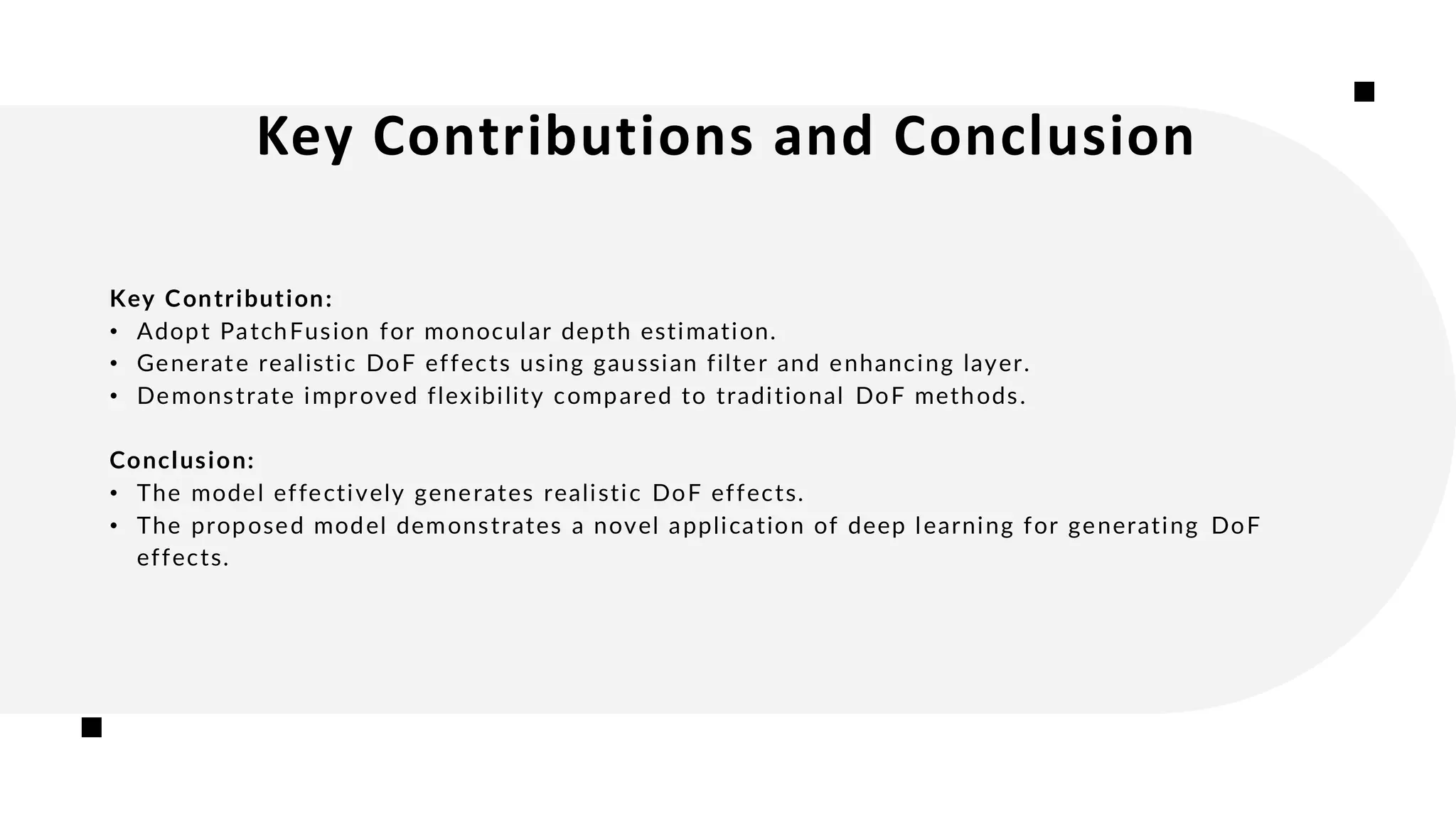 Key Contributions and Conclusion

Key Contribution:
• Adopt PatchFusion for monocular depth estimation.
• Generate realistic DoF effects using gaussian filter and enhancing layer.
• Demonstrate improved flexibility compared to traditional DoF methods.

Conclusion:
• The model effectively generates realistic DoF effects.
• The proposed model demonstrates a novel application of deep learning for generating DoF effects.